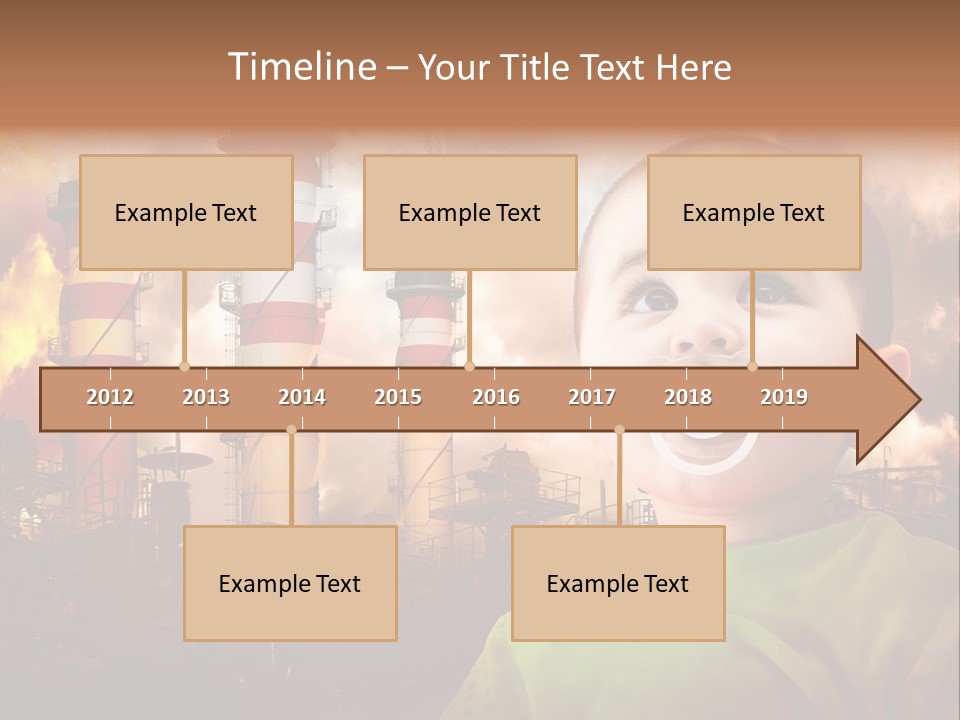 Timeline – Your Title Text Here

Example Text

Example Text

Example Text

2012 2013 2014 2015 2016 2017 2018 2019

Example Text

Example Text